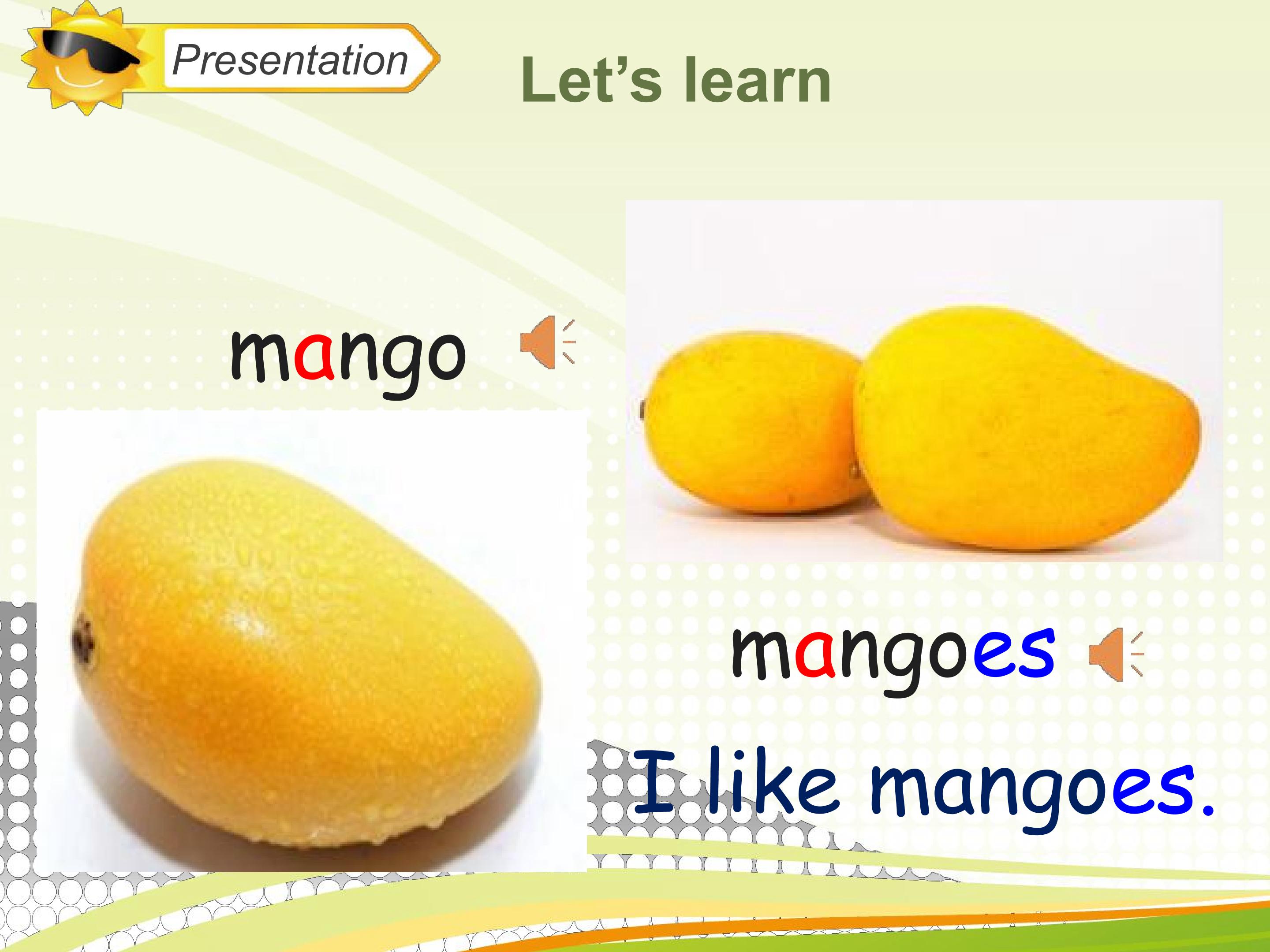 Presentation

Let's learn

mango

mangoes

I like mangoes.